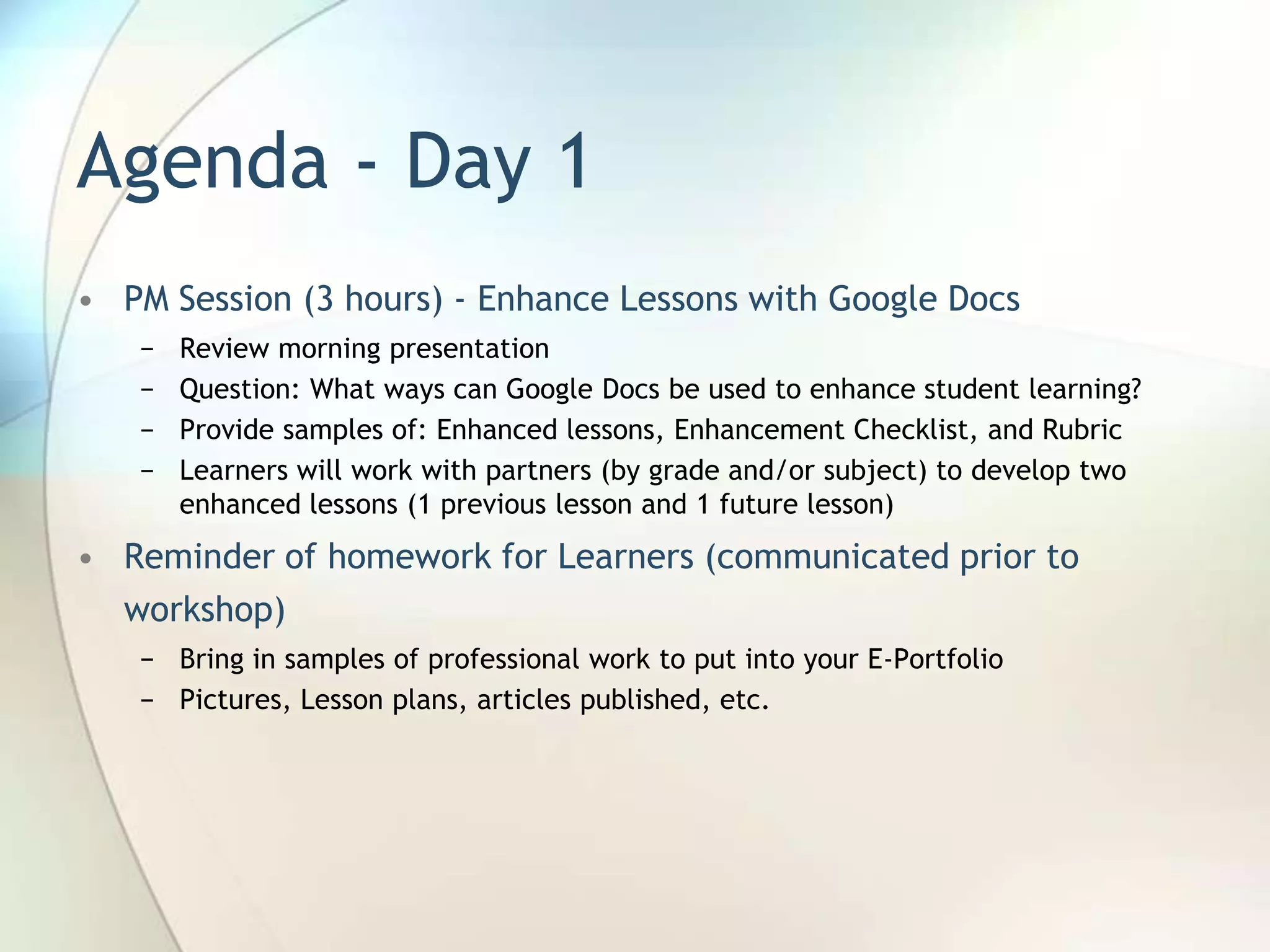 Agenda - Day 1

• PM Session (3 hours) - Enhance Lessons with Google Docs
 – Review morning presentation
 – Question: What ways can Google Docs be used to enhance student learning?
 – Provide samples of: Enhanced lessons, Enhancement Checklist, and Rubric
 – Learners will work with partners (by grade and/or subject) to develop two enhanced lessons (1 previous lesson and 1 future lesson)

• Reminder of homework for Learners (communicated prior to workshop)
 – Bring in samples of professional work to put into your E-Portfolio
 – Pictures, Lesson plans, articles published, etc.